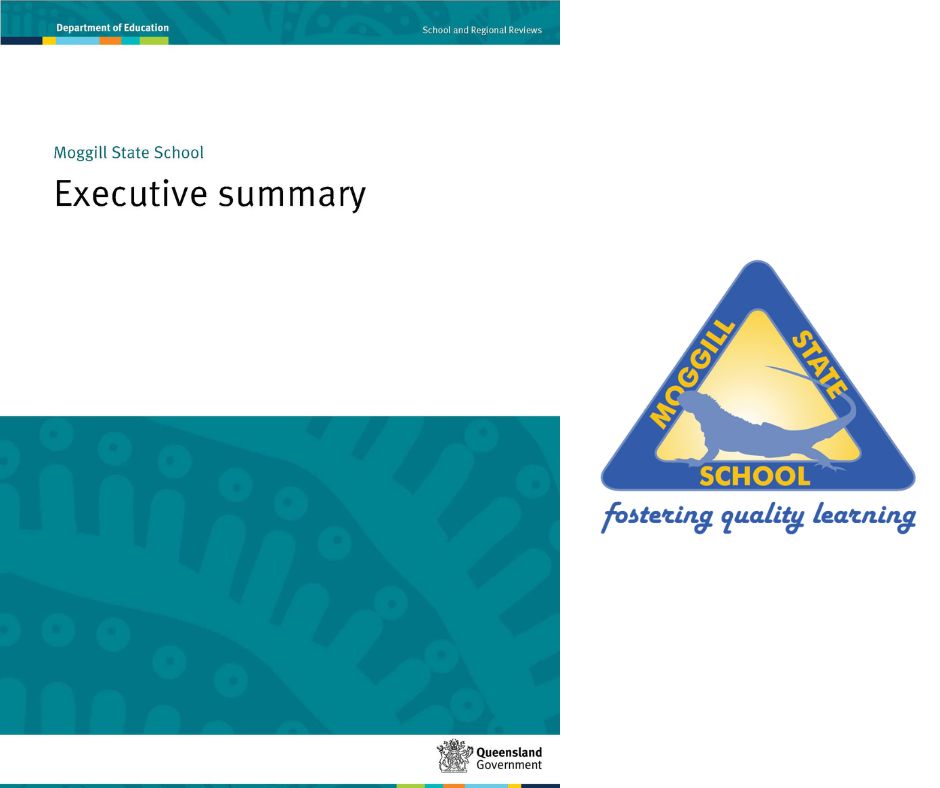 Department of Education

School and Regional Reviews

Moggill State School

Executive summary

Queensland Government

MOGGILL STATE SCHOOL

fostering quality learning